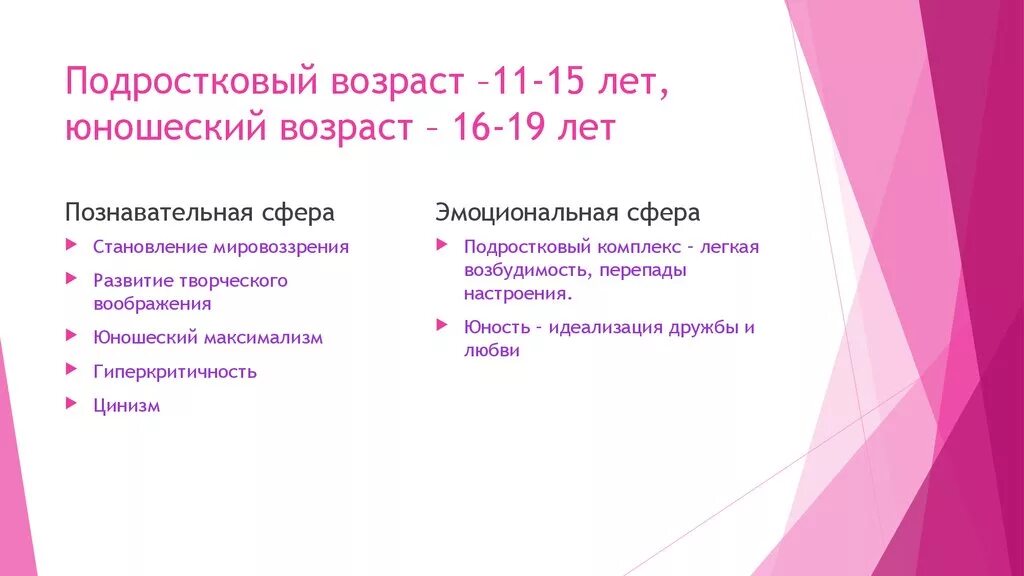 Подростковый возраст –11-15 лет, юношеский возраст – 16-19 лет

Познавательная сфера

Становление мировоззрения

Развитие творческого воображения

Юношеский максимализм

Гиперкритичность

Цинизм

Эмоциональная сфера

Подростковый комплекс – легкая возбудимость, перепады настроения.

Юность – идеализация дружбы и любви